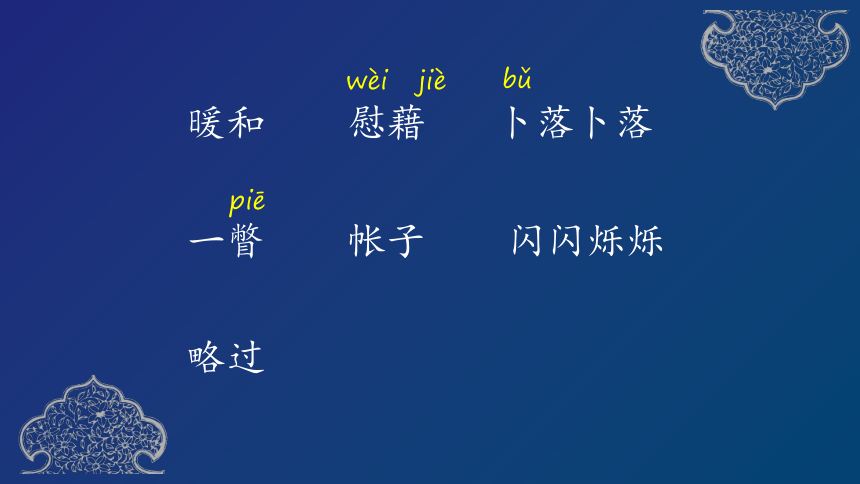 wèi jiè bǔ

暖和 慰藉 卜落卜落

piē

一瞥 帐子 闪闪烁烁

略过